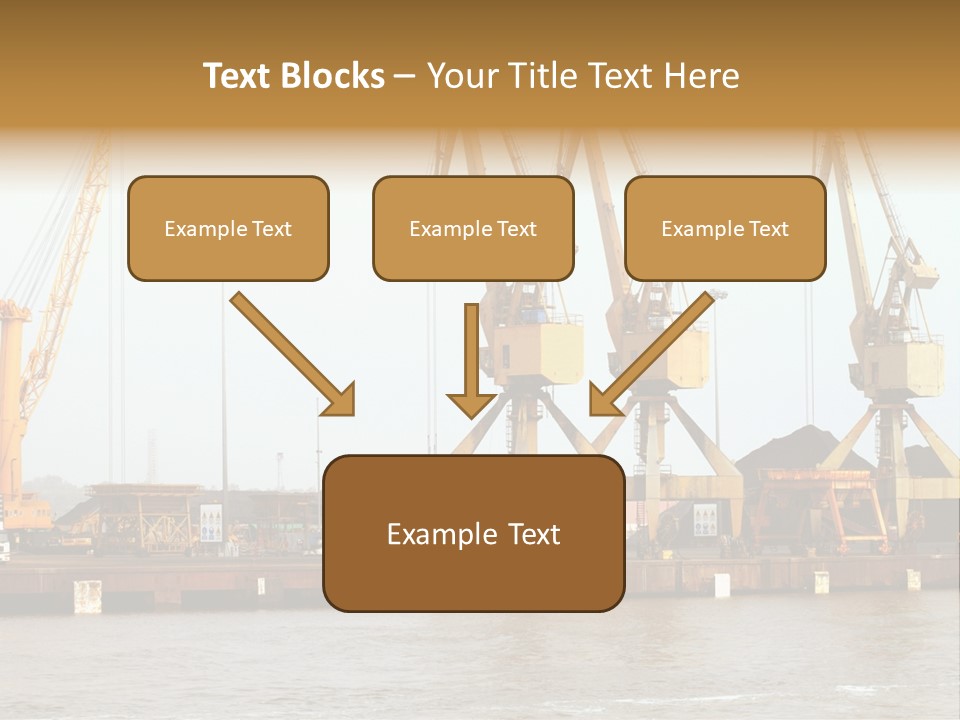 Text Blocks – Your Title Text Here

Example Text

Example Text

Example Text

Example Text